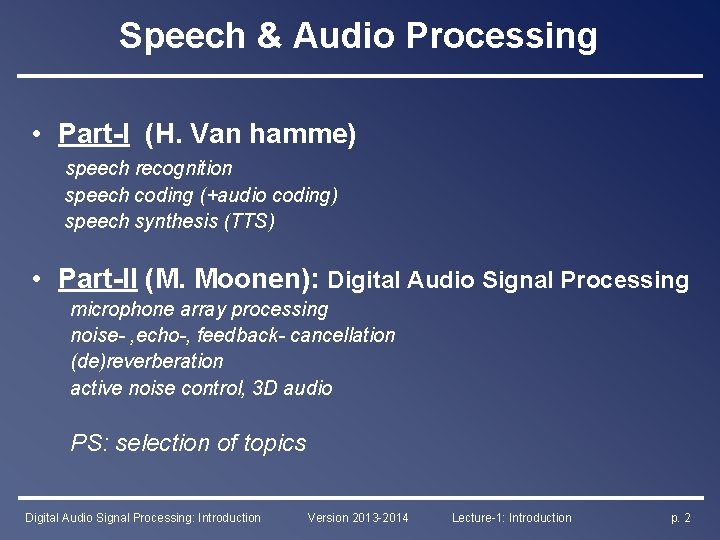 Speech & Audio Processing

• Part-I (H. Van hamme)
speech recognition
speech coding (+audio coding)
speech synthesis (TTS)

• Part-II (M. Moonen): Digital Audio Signal Processing
microphone array processing
noise- ,echo-, feedback- cancellation
(de)reverberation
active noise control, 3D audio

PS: selection of topics

Digital Audio Signal Processing: Introduction Version 2013-2014 Lecture-1: Introduction p. 2